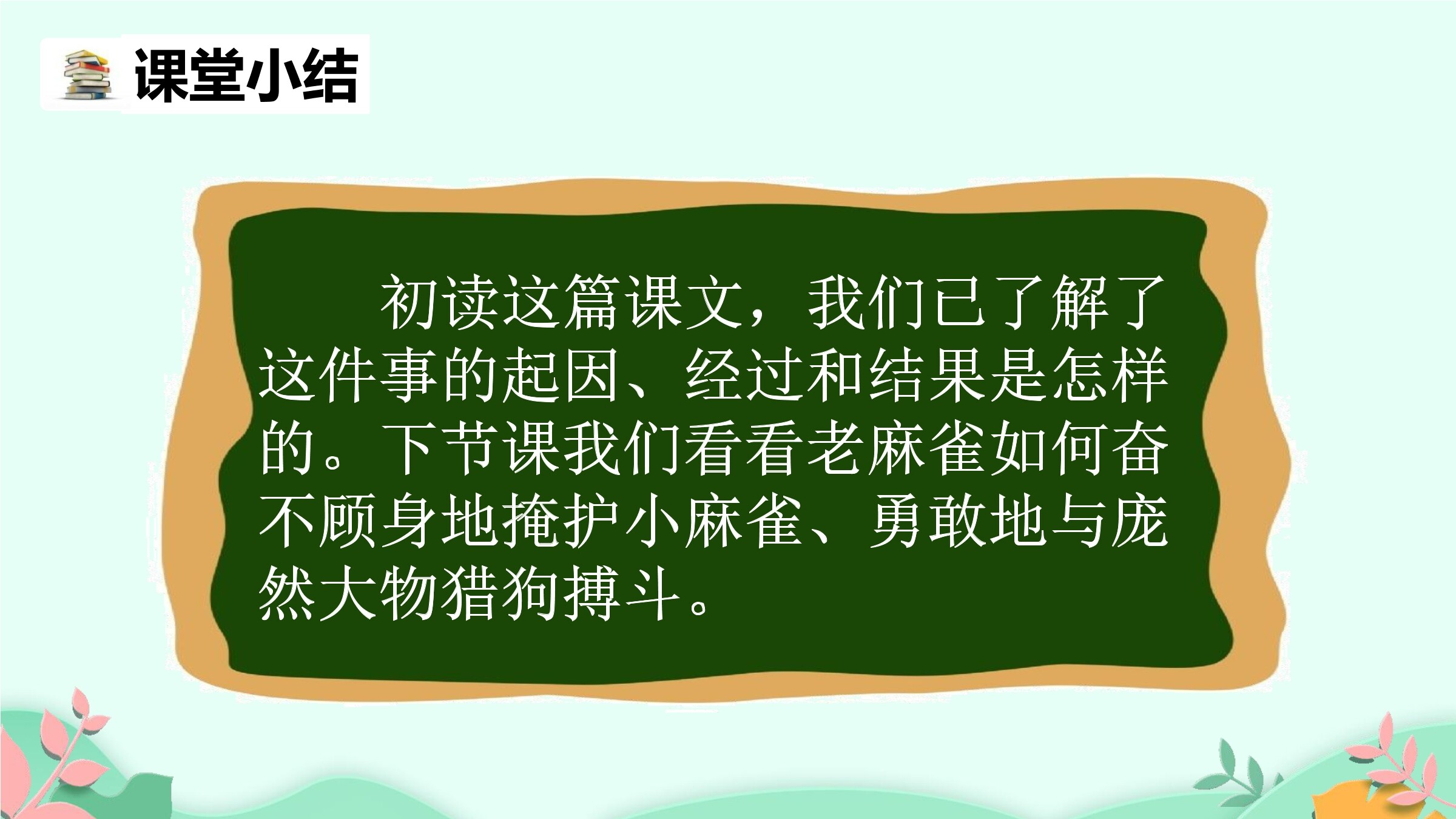 课堂小结

初读这篇课文，我们已了解了这件事的起因、经过和结果是怎样的。下节课我们看看老麻雀如何奋不顾身地掩护小麻雀、勇敢地与庞然大物猎狗搏斗。